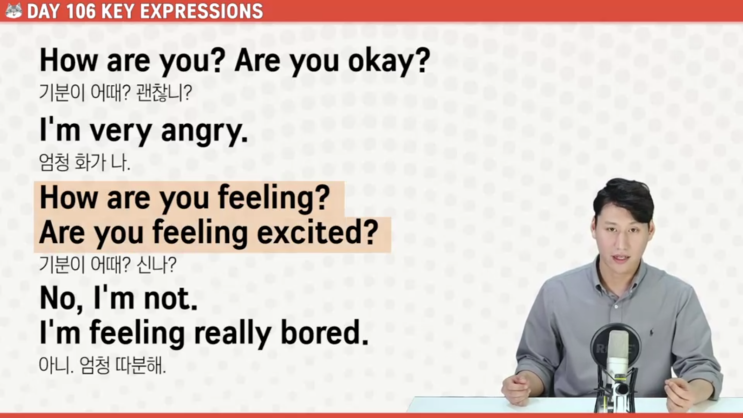 DAY 106 KEY EXPRESSIONS

How are you? Are you okay?
기분이 어때? 괜찮니?

I'm very angry.
엄청 화가 나.

How are you feeling?
Are you feeling excited?
기분이 어때? 신나?

No, I'm not.
I'm feeling really bored.
아니. 엄청 따분해.